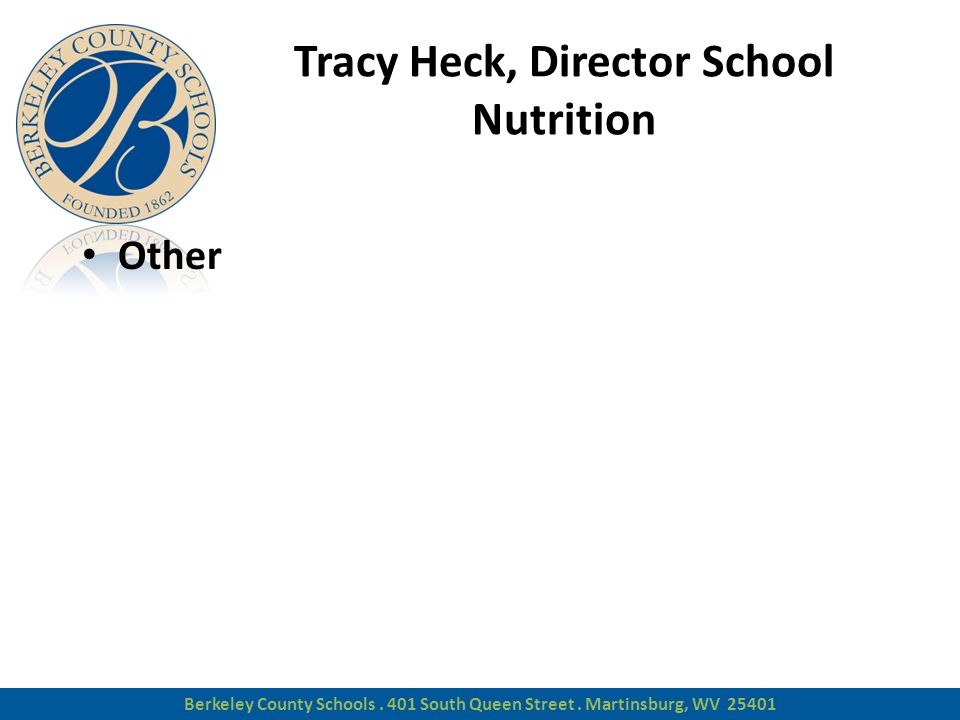 BERKELEY COUNTY SCHOOLS
B
FOUNDED 1862

Tracy Heck, Director School Nutrition

• Other

Berkeley County Schools . 401 South Queen Street . Martinsburg, WV 25401